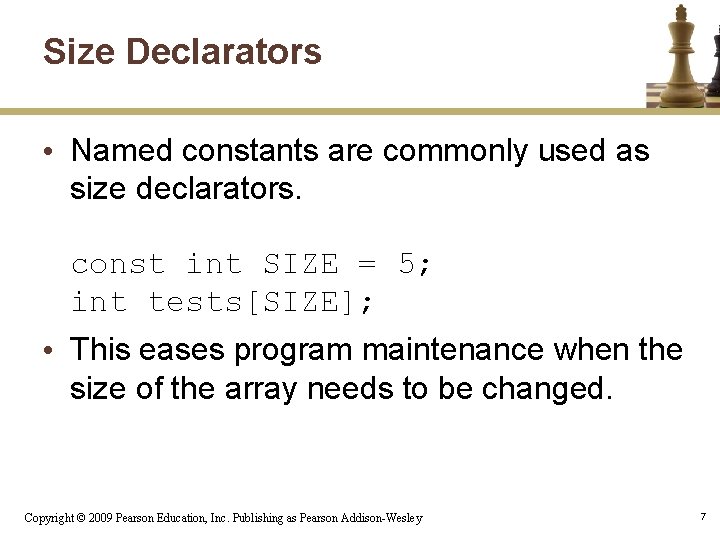 Size Declarators

• Named constants are commonly used as size declarators.

const int SIZE = 5;
int tests[SIZE];

• This eases program maintenance when the size of the array needs to be changed.

Copyright © 2009 Pearson Education, Inc. Publishing as Pearson Addison-Wesley

7